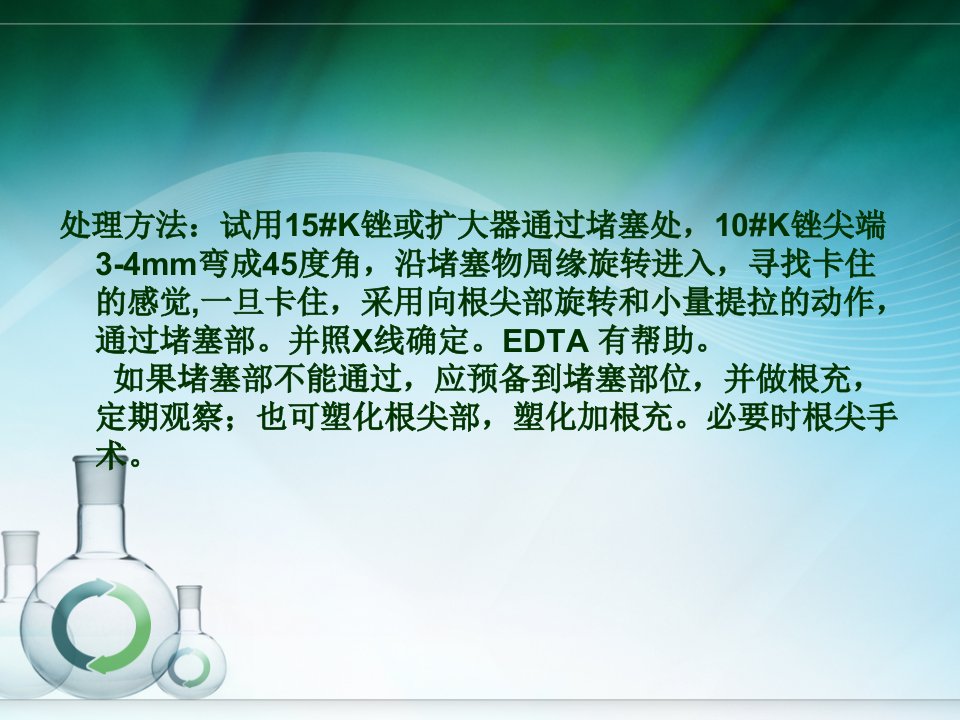 处理方法：试用15#K锉或扩大器通过堵塞处，10#K锉尖端3-4mm弯成45度角，沿堵塞物周缘旋转进入，寻找卡住的感觉,一旦卡住，采用向根尖部旋转和小量提拉的动作，通过堵塞部。并照X线确定。EDTA 有帮助。

如果堵塞部不能通过，应预备到堵塞部位，并做根充，定期观察；也可塑化根尖部，塑化加根充。必要时根尖手术。